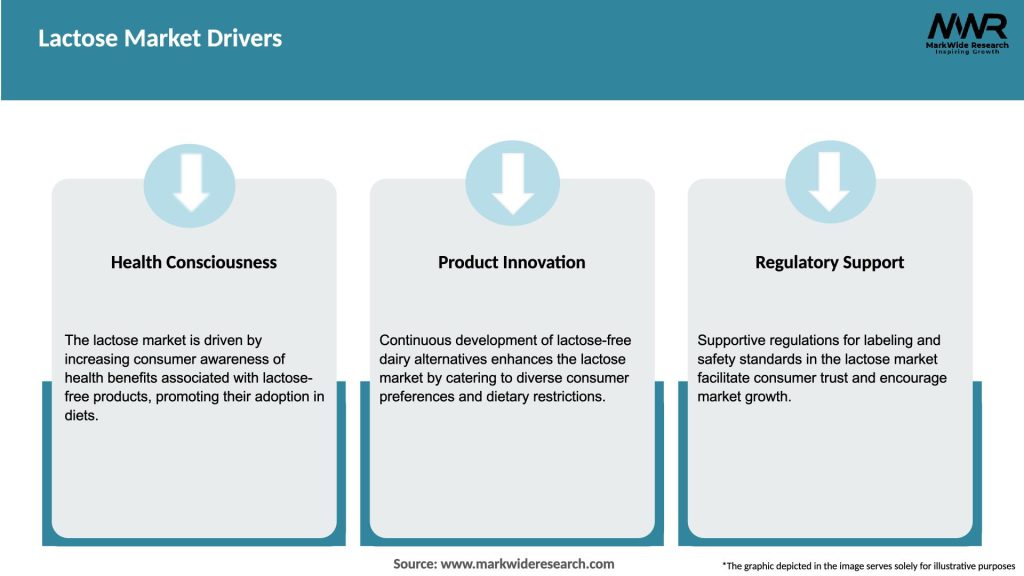 Lactose Market Drivers

MWR
MarkWide Research
Inspiring Growth

Health Consciousness

The lactose market is driven by increasing consumer awareness of health benefits associated with lactose-free products, promoting their adoption in diets.

Product Innovation

Continuous development of lactose-free dairy alternatives enhances the lactose market by catering to diverse consumer preferences and dietary restrictions.

Regulatory Support

Supportive regulations for labeling and safety standards in the lactose market facilitate consumer trust and encourage market growth.

Source: www.markwideresearch.com

*The graphic depicted in the image serves solely for illustrative purposes